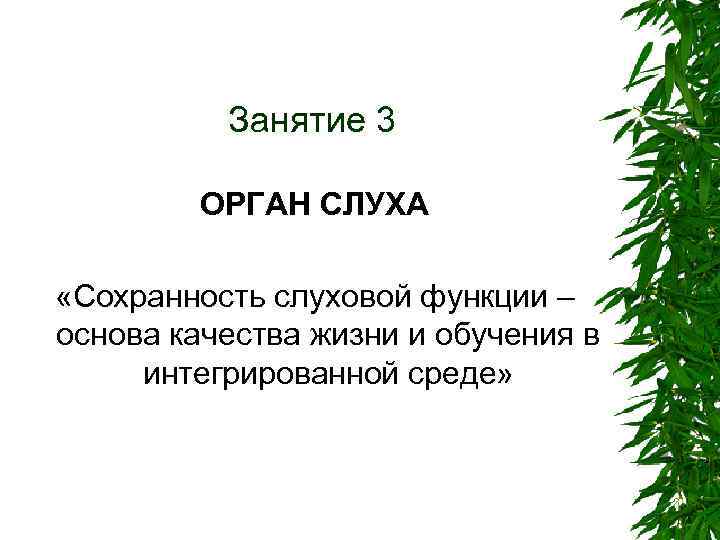 Занятие 3

ОРГАН СЛУХА

«Сохранность слуховой функции – основа качества жизни и обучения в интегрированной среде»